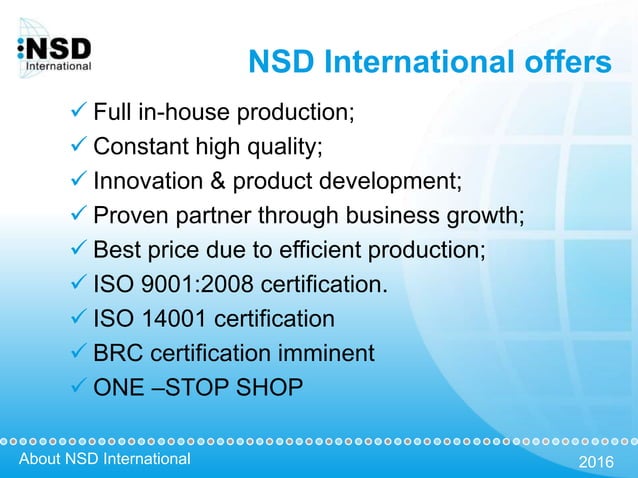 NSD International

NSD International offers

✓ Full in-house production;
✓ Constant high quality;
✓ Innovation & product development;
✓ Proven partner through business growth;
✓ Best price due to efficient production;
✓ ISO 9001:2008 certification.
✓ ISO 14001 certification
✓ BRC certification imminent
✓ ONE –STOP SHOP

About NSD International

2016